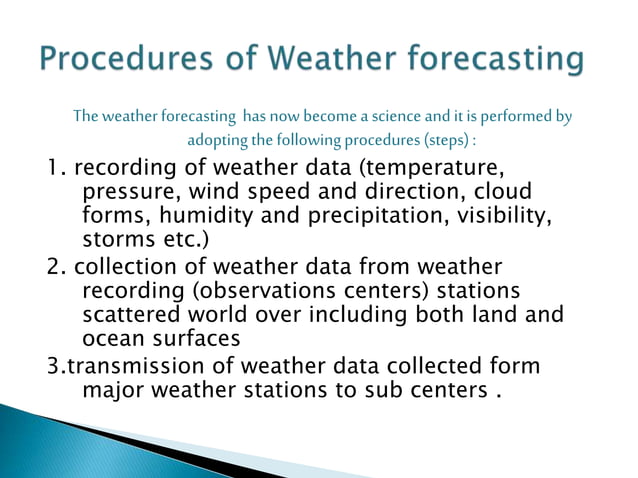 Procedures of Weather forecasting

The weather forecasting has now become a science and it is performed by adopting the following procedures (steps) :

1. recording of weather data (temperature, pressure, wind speed and direction, cloud forms, humidity and precipitation, visibility, storms etc.)
2. collection of weather data from weather recording (observations centers) stations scattered world over including both land and ocean surfaces
3.transmission of weather data collected form major weather stations to sub centers .